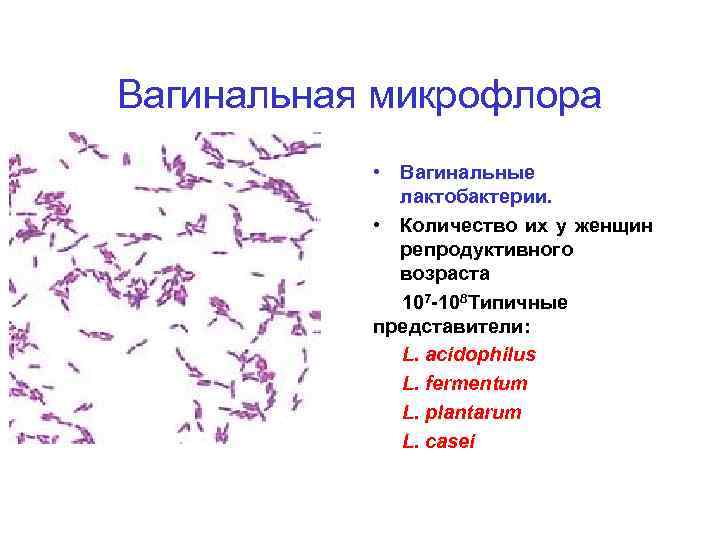 Вагинальная микрофлора

• Вагинальные лактобактерии.

• Количество их у женщин репродуктивного возраста

$10^7$-$10^8$Типичные представители:

L. acidophilus

L. fermentum

L. plantarum

L. casei